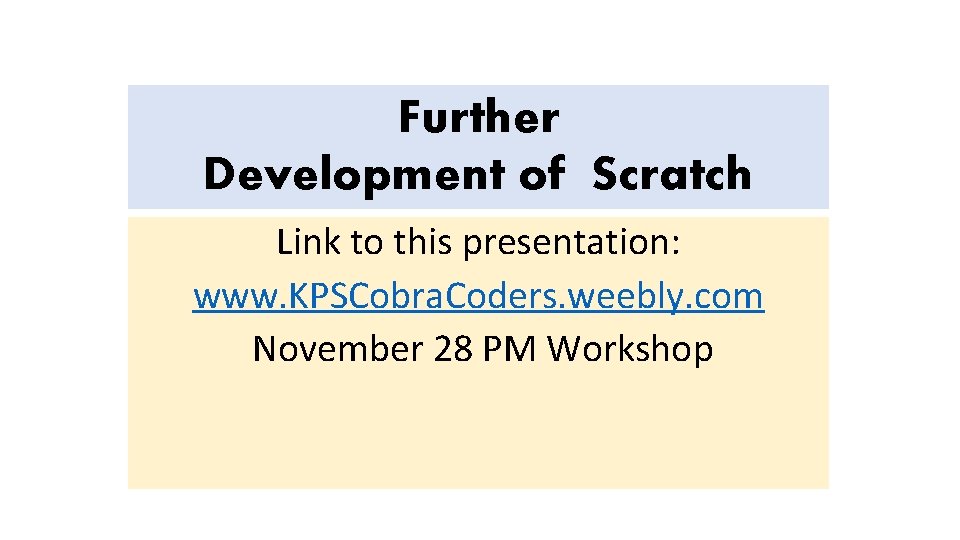 Further Development of Scratch

Link to this presentation:
www.KPSCobraCoders.weebly.com
November 28 PM Workshop